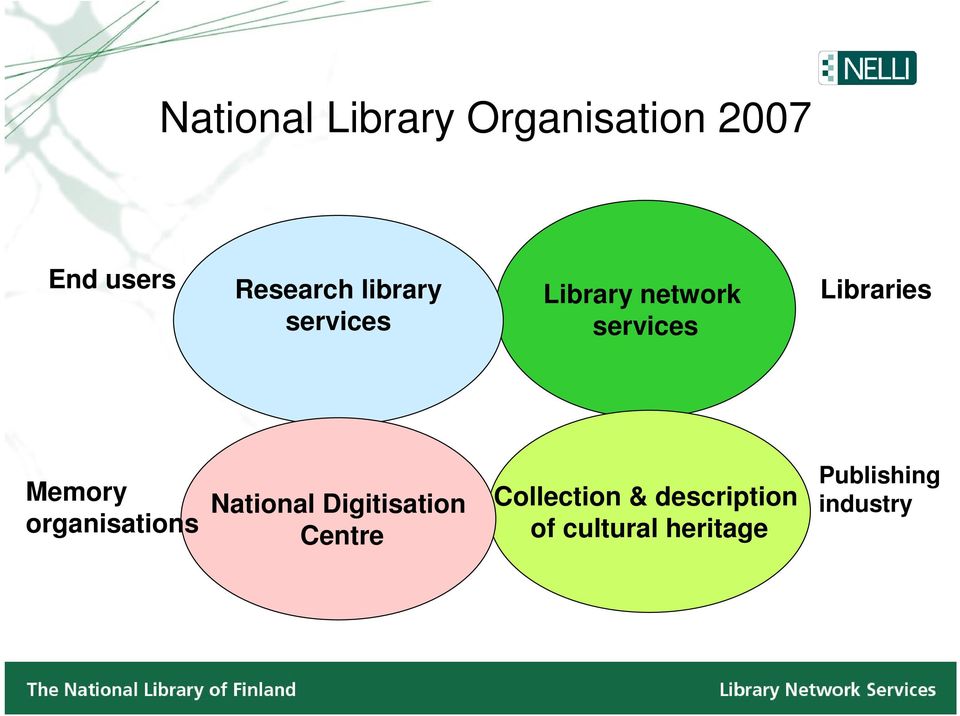 NELLI

National Library Organisation 2007

End users

Research library services

Library network services

Libraries

Memory organisations

National Digitisation Centre

Collection & description of cultural heritage

Publishing industry

The National Library of Finland

Library Network Services